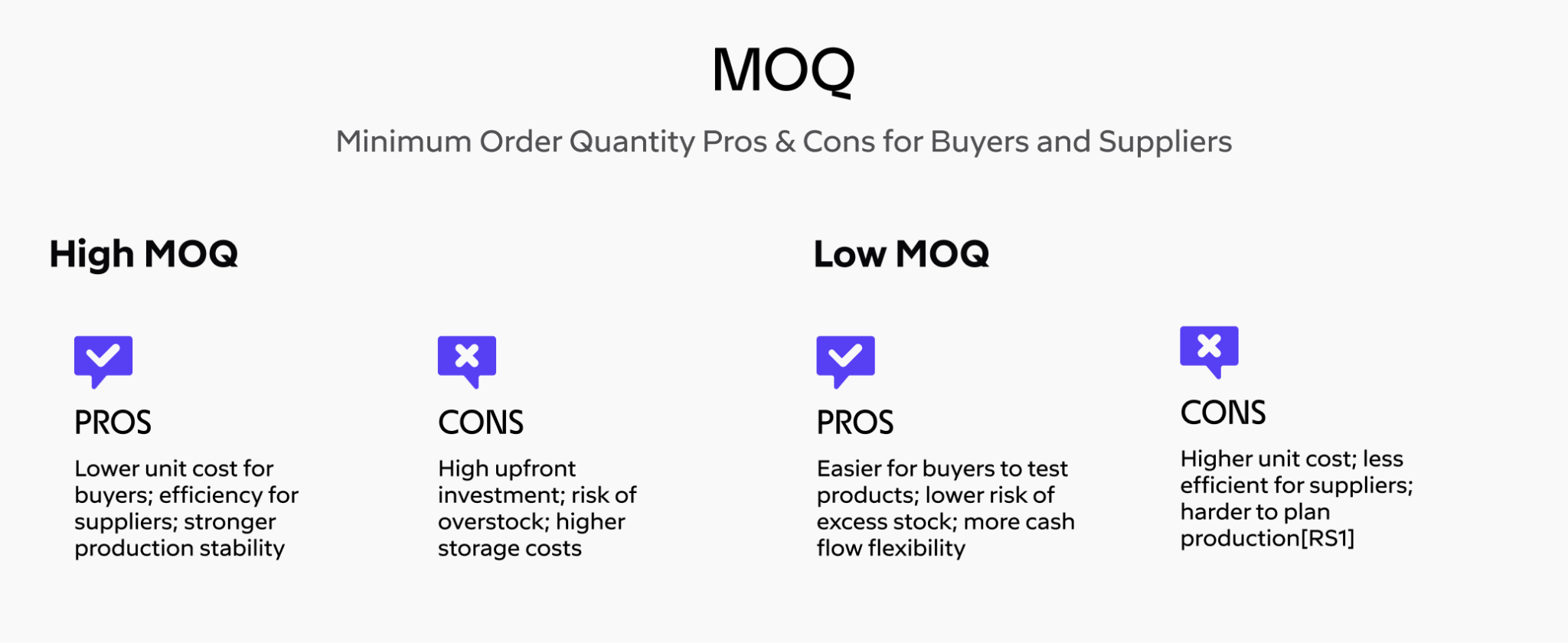 MOQ

Minimum Order Quantity Pros & Cons for Buyers and Suppliers

High MOQ

PROS

Lower unit cost for buyers; efficiency for suppliers; stronger production stability

CONS

High upfront investment; risk of overstock; higher storage costs

Low MOQ

PROS

Easier for buyers to test products; lower risk of excess stock; more cash flow flexibility

CONS

Higher unit cost; less efficient for suppliers; harder to plan production[RS1]